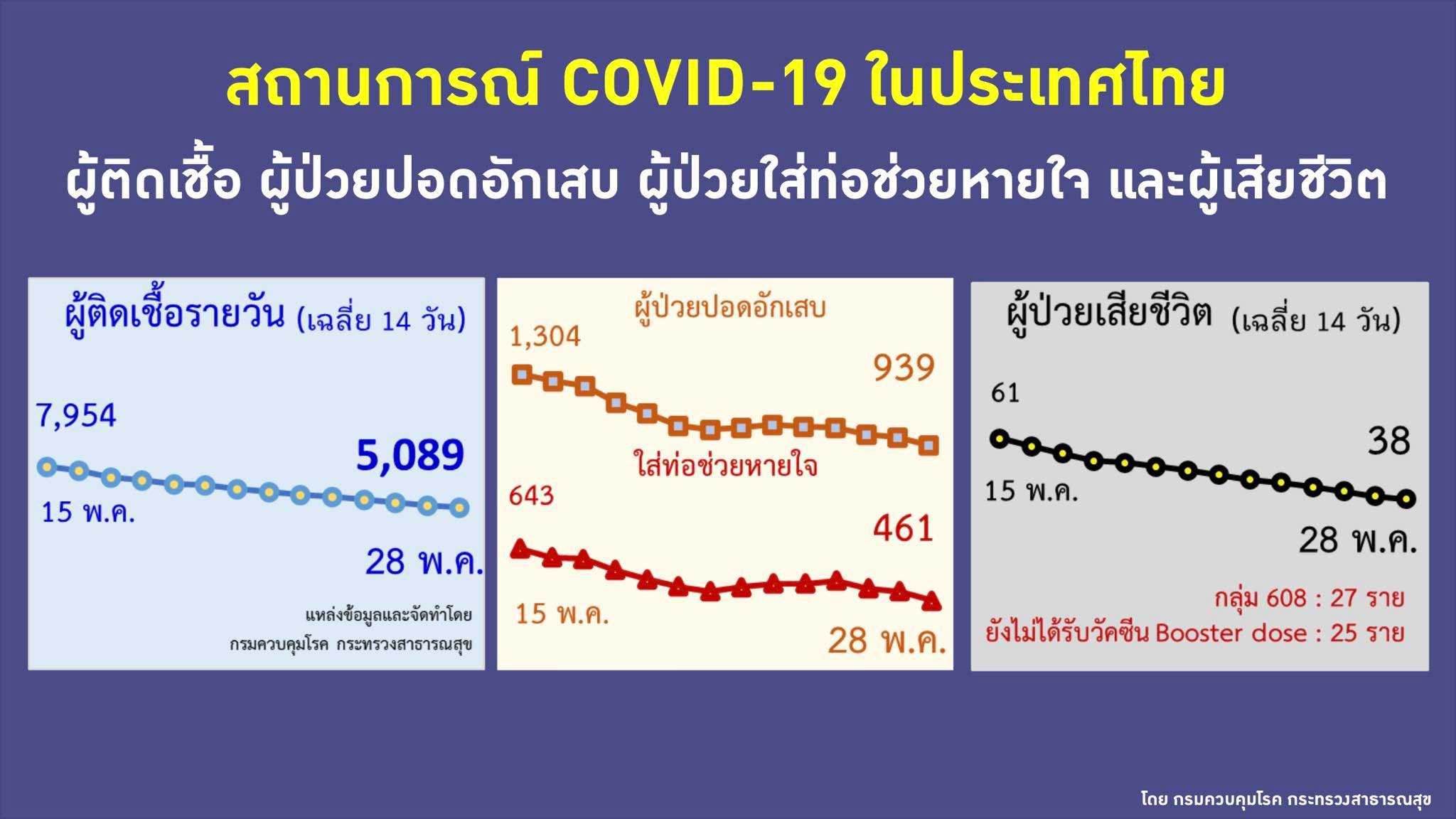 สถานการณ์ COVID-19 ในประเทศไทย

ผู้ติดเชื้อ ผู้ป่วยปอดอักเสบ ผู้ป่วยใส่ท่อช่วยหายใจ และผู้เสียชีวิต

ผู้ติดเชื้อรายวัน (เฉลี่ย 14 วัน)

7,954

5,089

15 พ.ค.

28 พ.ค.

แหล่งข้อมูลและจัดทำโดย กรมควบคุมโรค กระทรวงสาธารณสุข

ผู้ป่วยปอดอักเสบ

1,304

939

ใส่ท่อช่วยหายใจ

643

461

15 พ.ค.

28 พ.ค.

ผู้ป่วยเสียชีวิต (เฉลี่ย 14 วัน)

61

38

15 พ.ค.

28 พ.ค.

กลุ่ม 608 : 27 ราย
ยังไม่ได้รับวัคซีน Booster dose : 25 ราย

โดย กรมควบคุมโรค กระทรวงสาธารณสุข